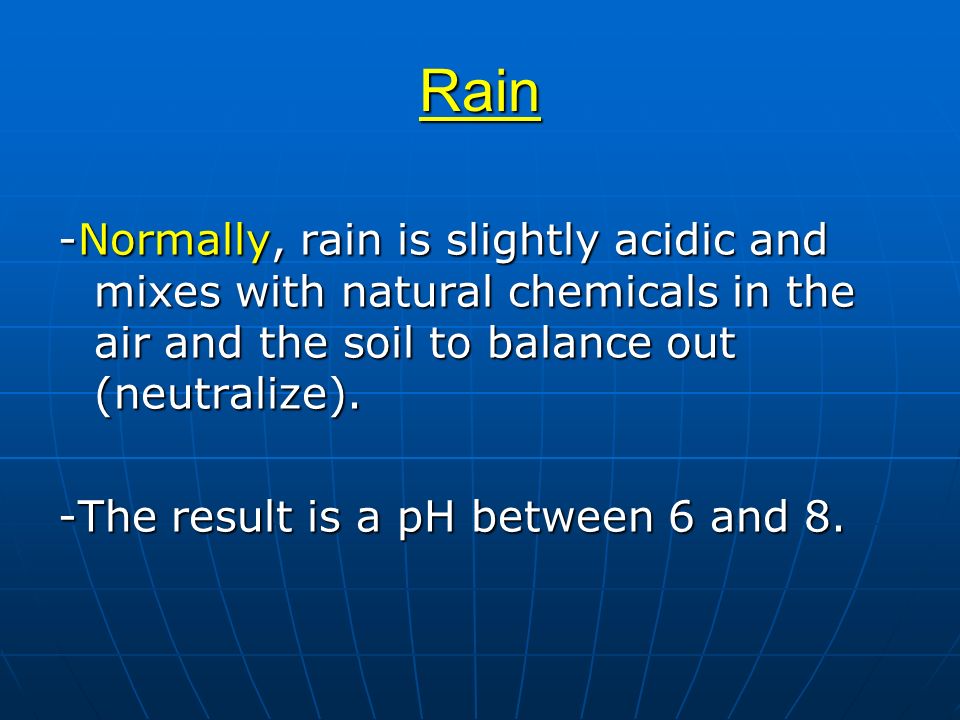 Rain

-Normally, rain is slightly acidic and mixes with natural chemicals in the air and the soil to balance out (neutralize).

-The result is a pH between 6 and 8.